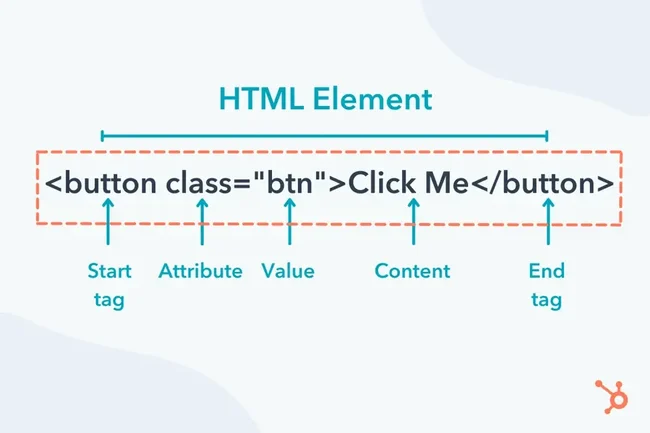 HTML Element

<button class="btn">Click Me</button>

Start tag

Attribute

Value

Content

End tag